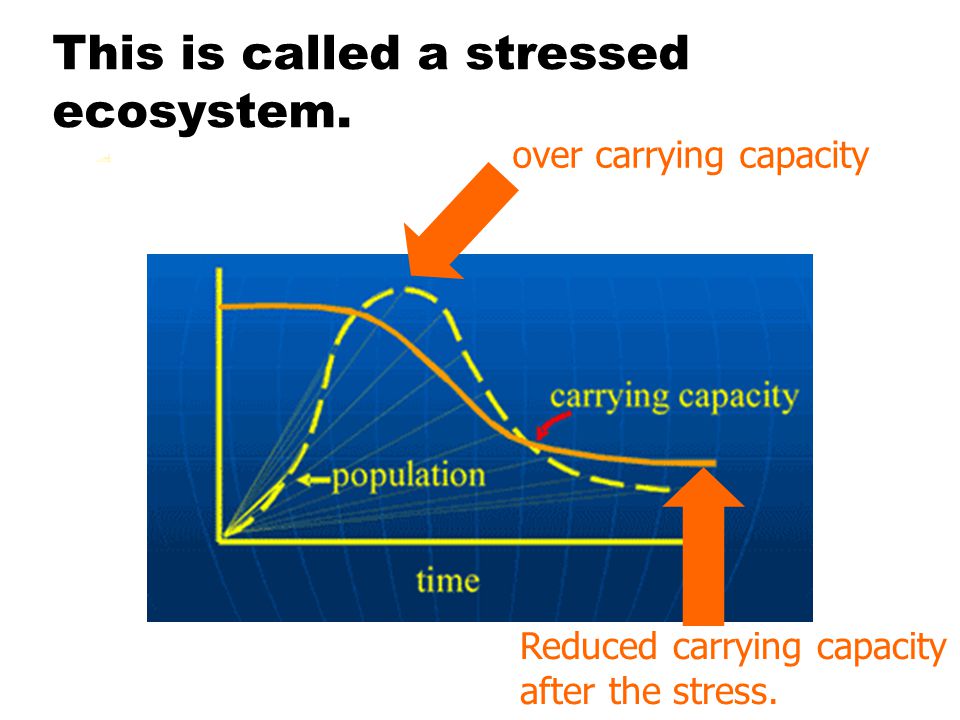 This is called a stressed ecosystem.

over carrying capacity

carrying capacity

population

time

Reduced carrying capacity after the stress.